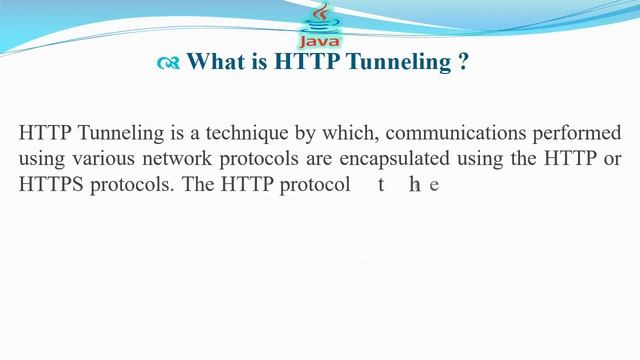 Java

What is HTTP Tunneling ?

HTTP Tunneling is a technique by which, communications performed using various network protocols are encapsulated using the HTTP or HTTPS protocols. The HTTP protocol t h e